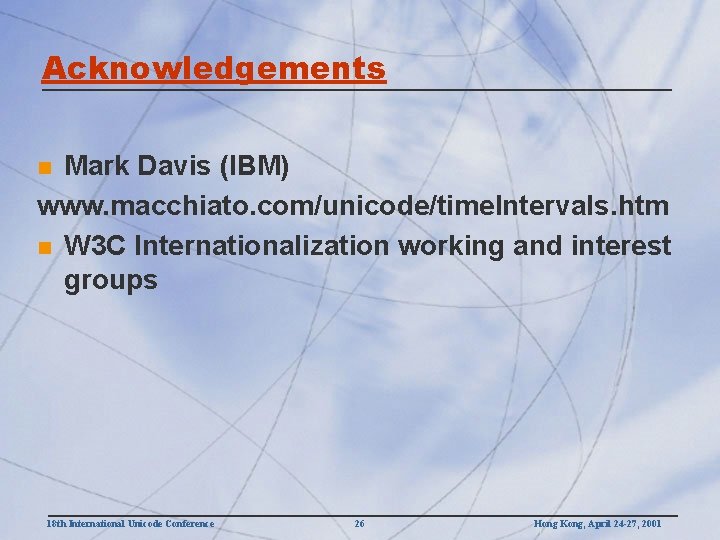 Acknowledgements

Mark Davis (IBM)
www.macchiato.com/unicode/timeIntervals.htm

W3C Internationalization working and interest groups

18th International Unicode Conference 26 Hong Kong, April 24-27, 2001